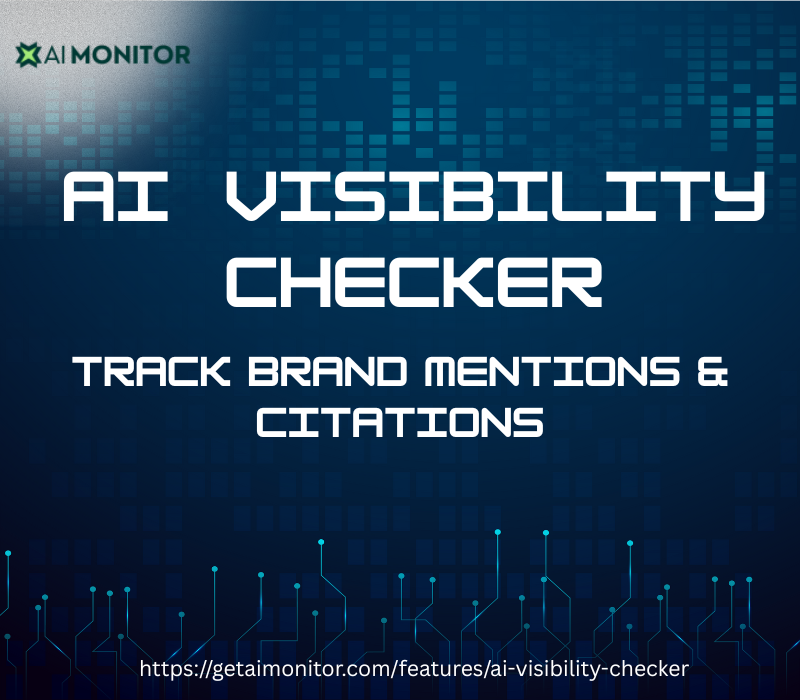 AI MONITOR

AI VISIBILITY CHECKER

TRACK BRAND MENTIONS & CITATIONS

https://getaimonitor.com/features/ai-visibility-checker